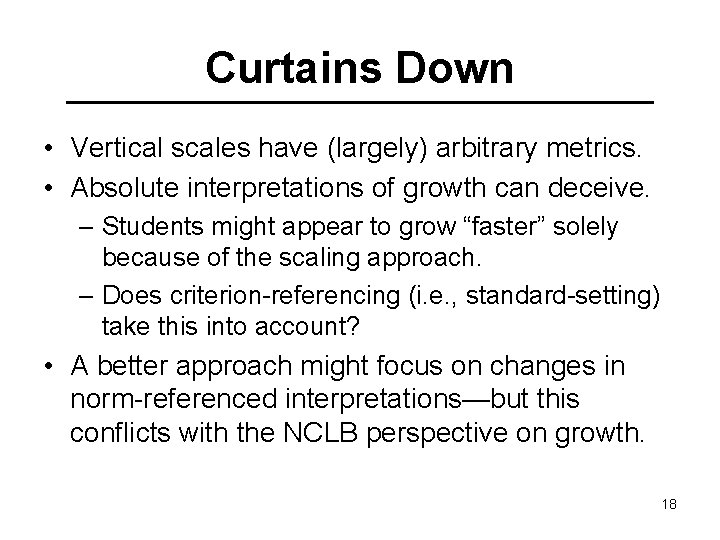 Curtains Down

• Vertical scales have (largely) arbitrary metrics.
• Absolute interpretations of growth can deceive.
– Students might appear to grow “faster” solely because of the scaling approach.
– Does criterion-referencing (i.e., standard-setting) take this into account?
• A better approach might focus on changes in norm-referenced interpretations—but this conflicts with the NCLB perspective on growth.

18